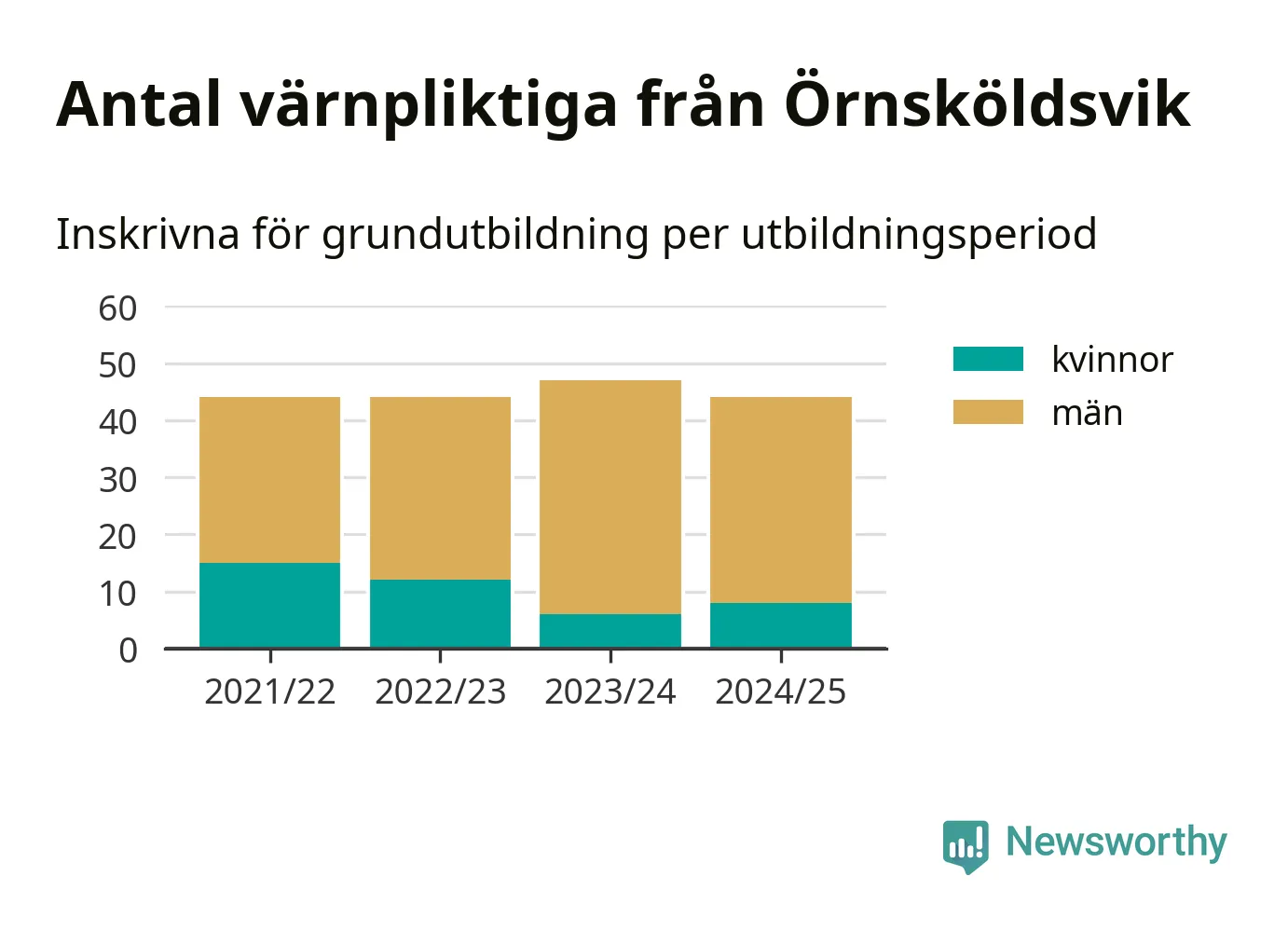 Antal värnpliktiga från Örnsköldsvik

Inskrivna för grundutbildning per utbildningsperiod

60
50
40
30
20
10
0

2021/22
2022/23
2023/24
2024/25

kvinnor
män

Newsworthy